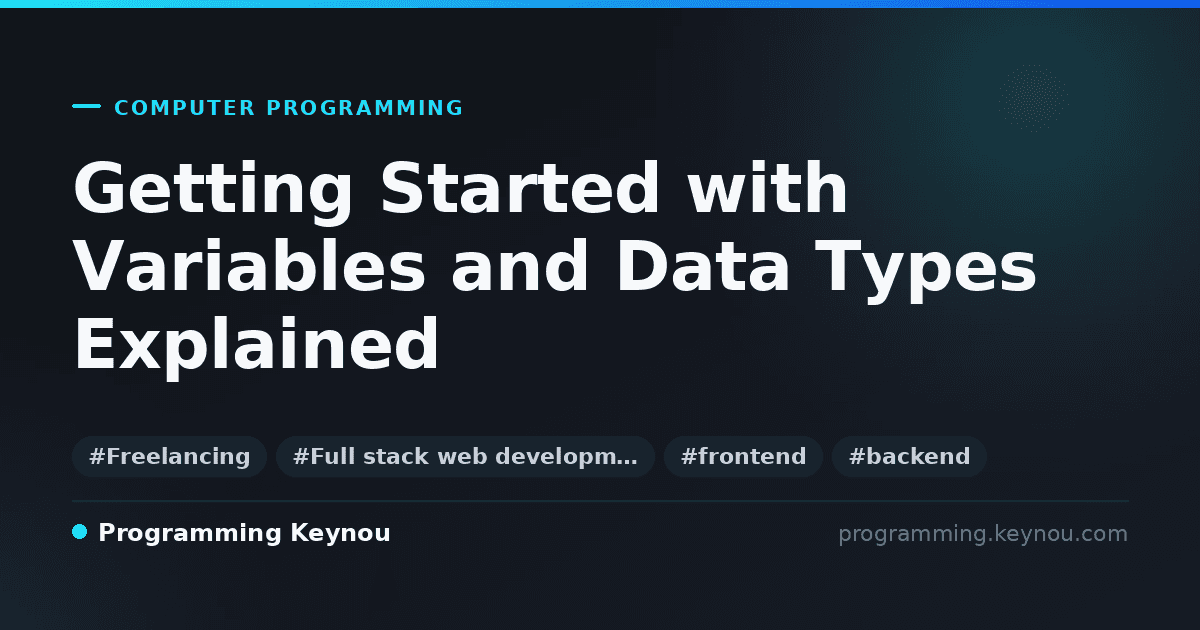 COMPUTER PROGRAMMING

Getting Started with Variables and Data Types Explained

#Freelancing #Full stack web developm… #frontend #backend

Programming Keynou

programming.keynou.com